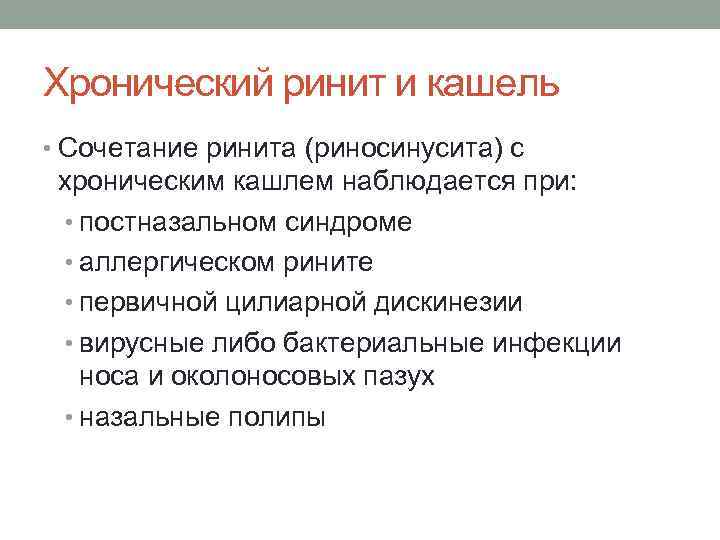 Хронический ринит и кашель

• Сочетание ринита (риносинусита) с хроническим кашлем наблюдается при:
  • постназальном синдроме
  • аллергическом рините
  • первичной цилиарной дискинезии
  • вирусные либо бактериальные инфекции носа и околоносовых пазух
  • назальные полипы